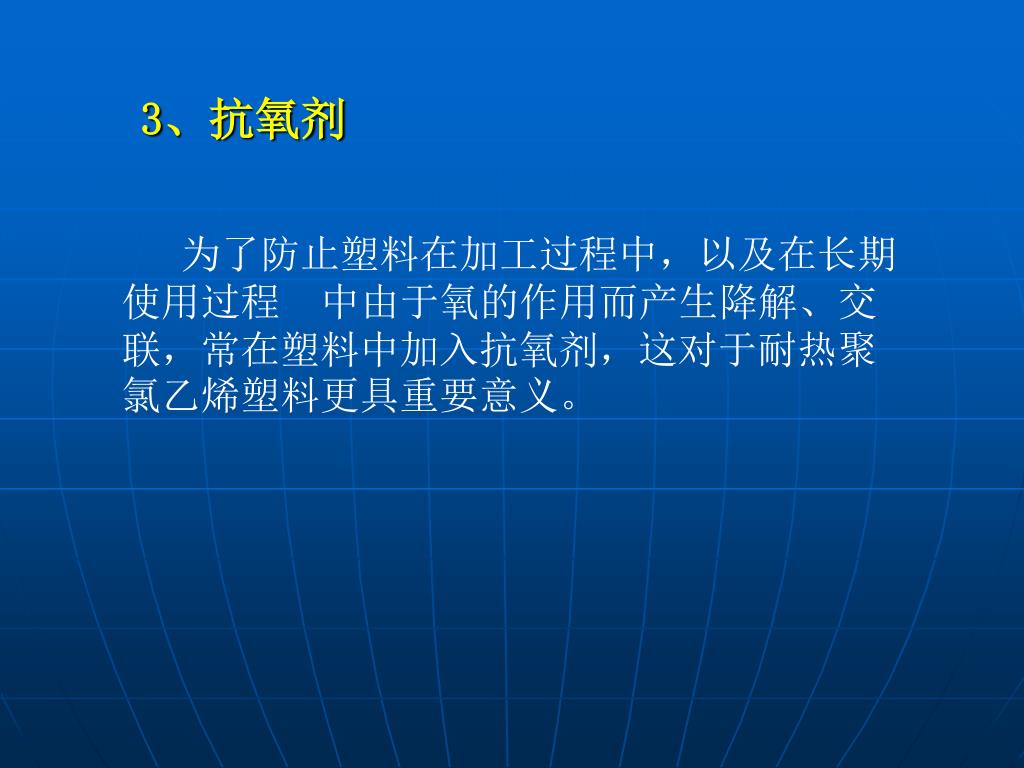 3、抗氧剂

为了防止塑料在加工过程中，以及在长期使用过程　中由于氧的作用而产生降解、交联，常在塑料中加入抗氧剂，这对于耐热聚氯乙烯塑料更具重要意义。